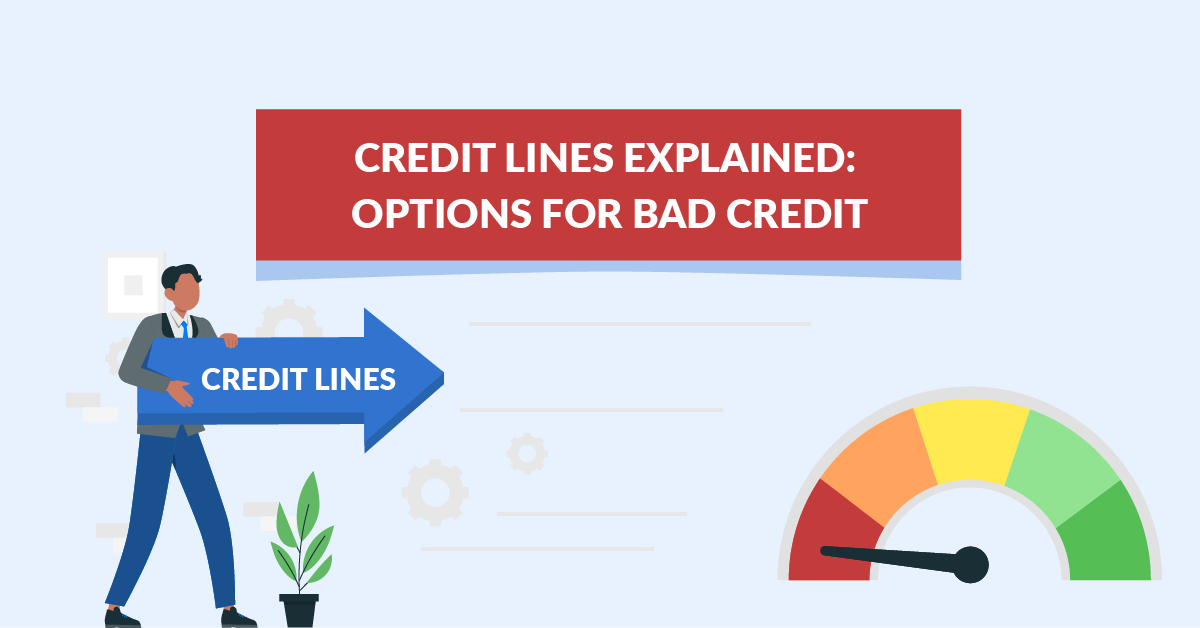 CREDIT LINES EXPLAINED: OPTIONS FOR BAD CREDIT

CREDIT LINES